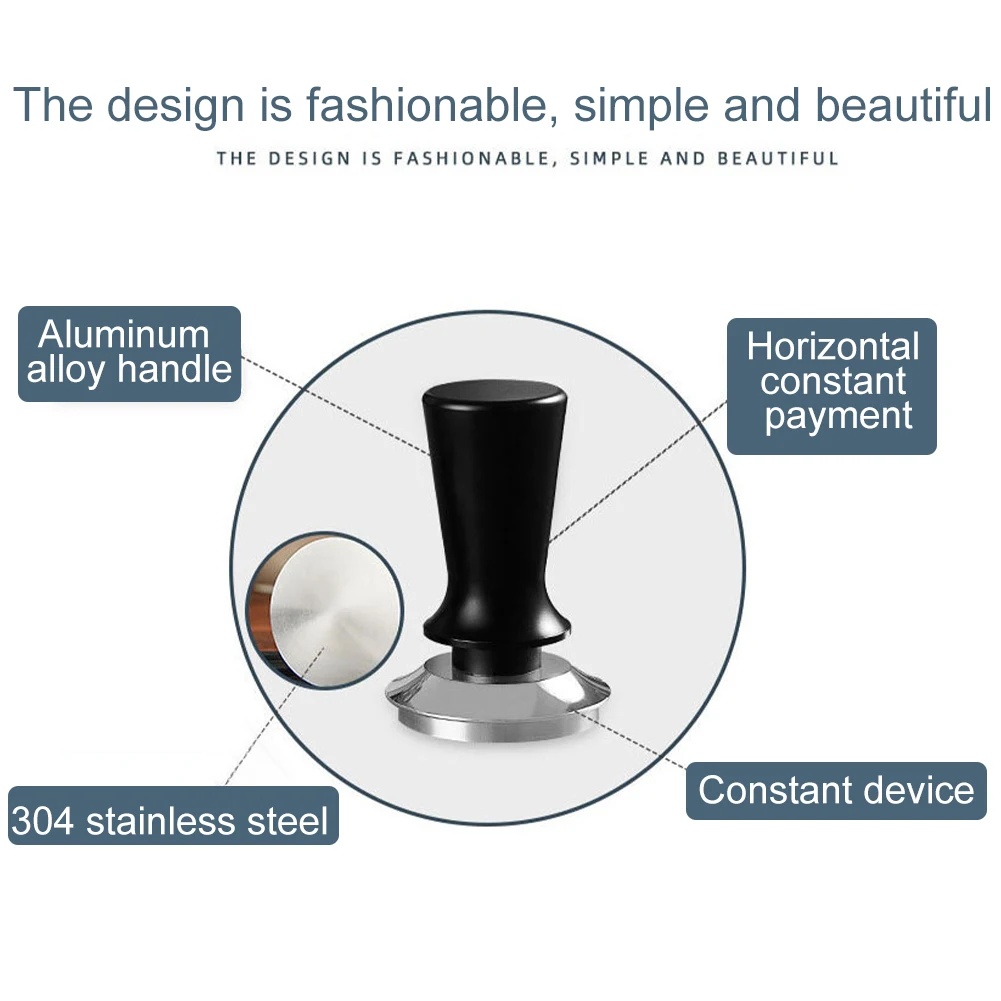 The design is fashionable, simple and beautiful

THE DESIGN IS FASHIONABLE, SIMPLE AND BEAUTIFUL

Aluminum alloy handle

Horizontal constant payment

304 stainless steel

Constant device